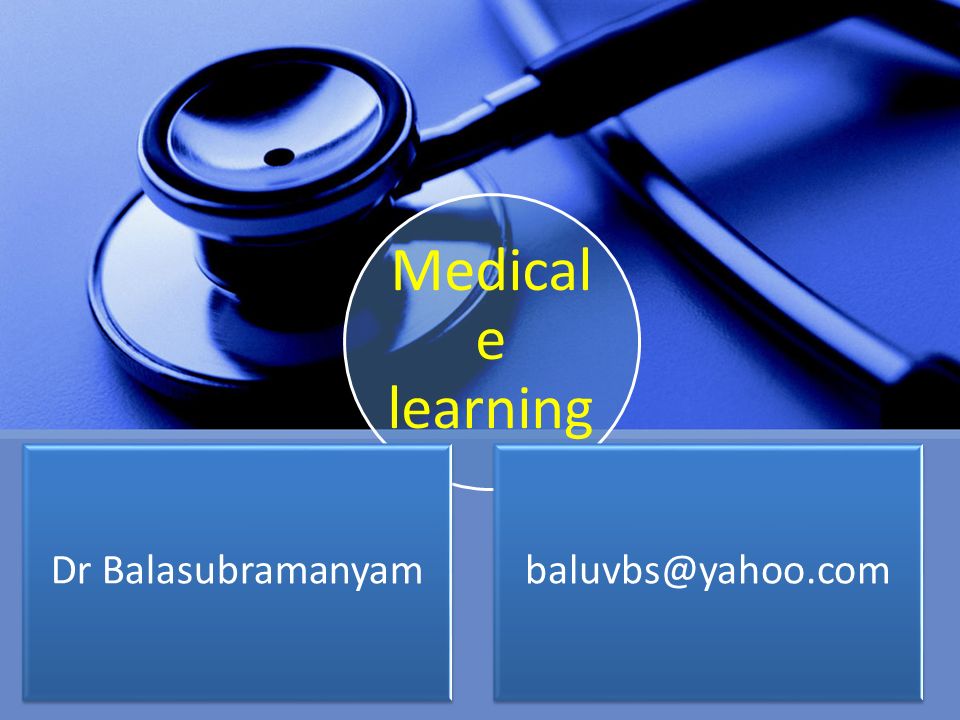 Medical e learning

Dr Balasubramanyam

baluvbs@yahoo.com